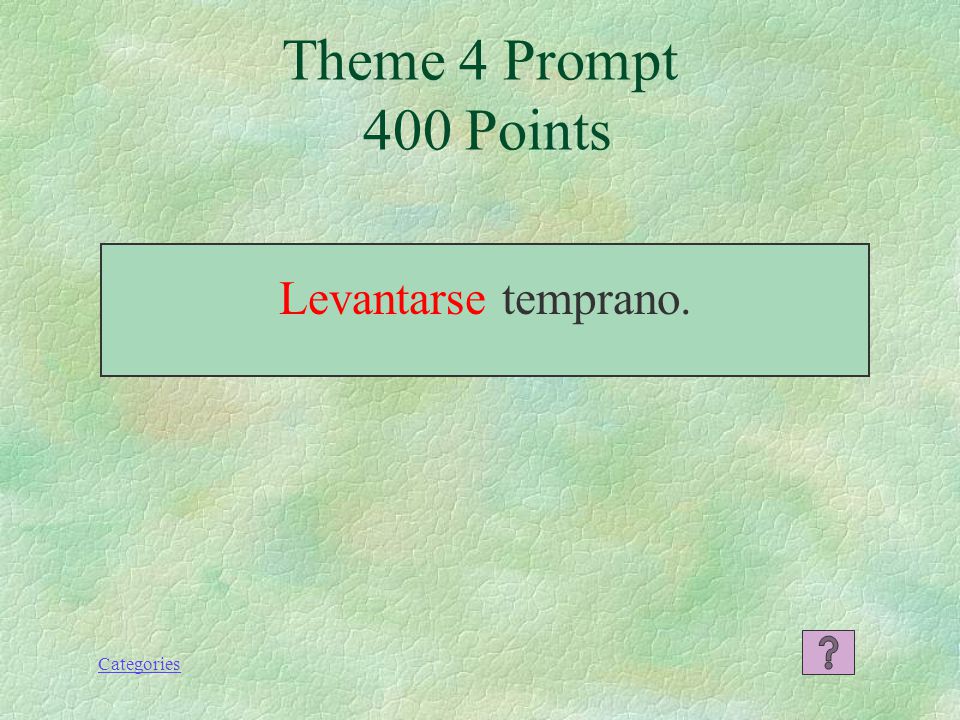 Theme 4 Prompt
400 Points

Levantarse temprano.

Categories

?